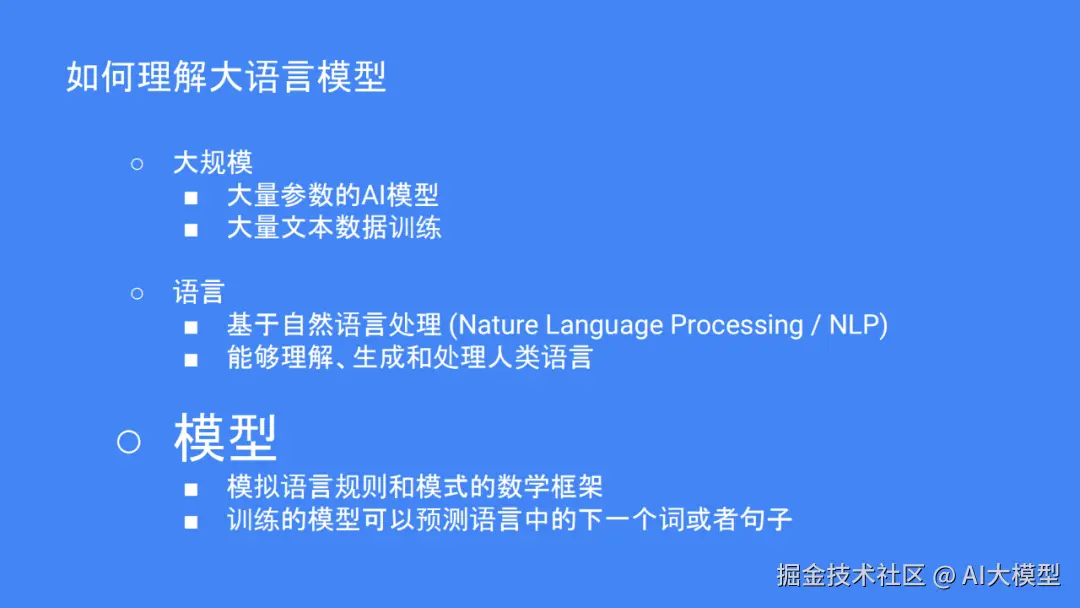 如何理解大语言模型

○ 大规模
■ 大量参数的AI模型
■ 大量文本数据训练

○ 语言
■ 基于自然语言处理 (Nature Language Processing / NLP)
■ 能够理解、生成和处理人类语言

○ 模型
■ 模拟语言规则和模式的数学框架
■ 训练的模型可以预测语言中的下一个词或者句子

掘金技术社区 @ AI大模型